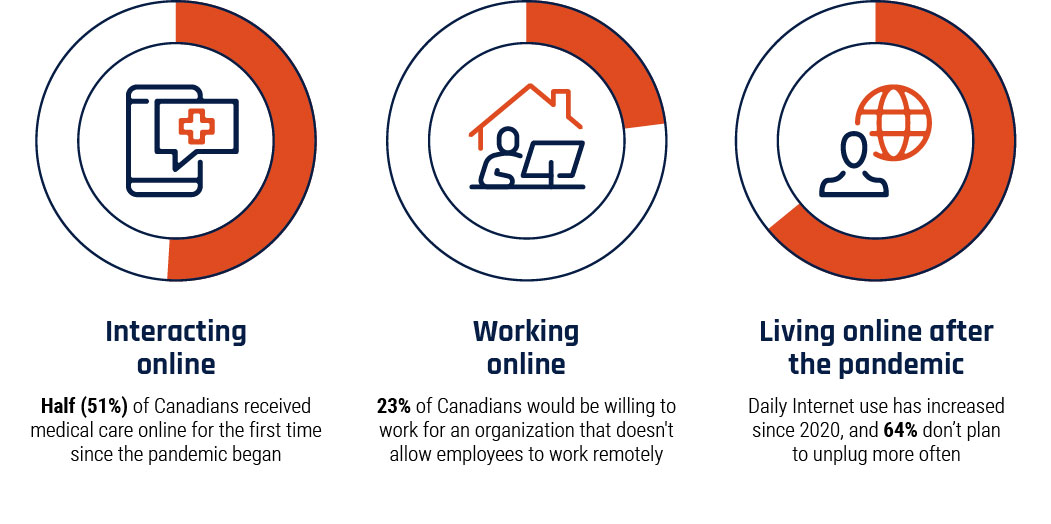 Interacting online

Half (51%) of Canadians received medical care online for the first time since the pandemic began

Working online

23% of Canadians would be willing to work for an organization that doesn't allow employees to work remotely

Living online after the pandemic

Daily Internet use has increased since 2020, and 64% don't plan to unplug more often